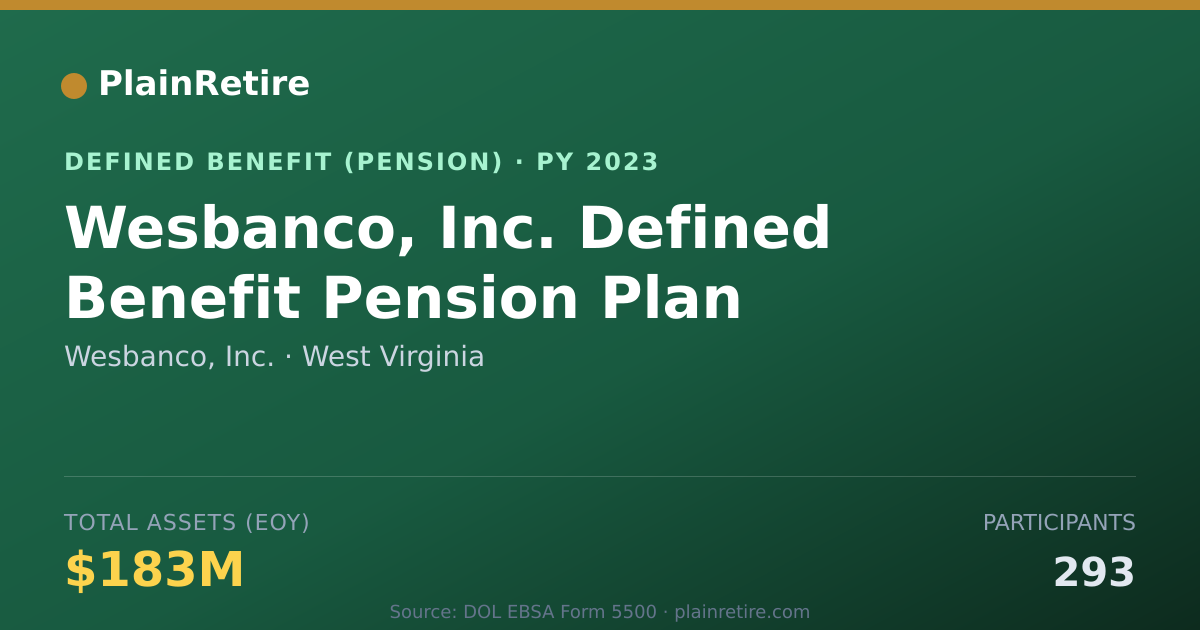 PlainRetire

DEFINED BENEFIT (PENSION) · PY 2023

Wesbanco, Inc. Defined Benefit Pension Plan

Wesbanco, Inc. · West Virginia

TOTAL ASSETS (EOY)

$183M

PARTICIPANTS

293

Source: DOL EBSA Form 5500 · plainretire.com